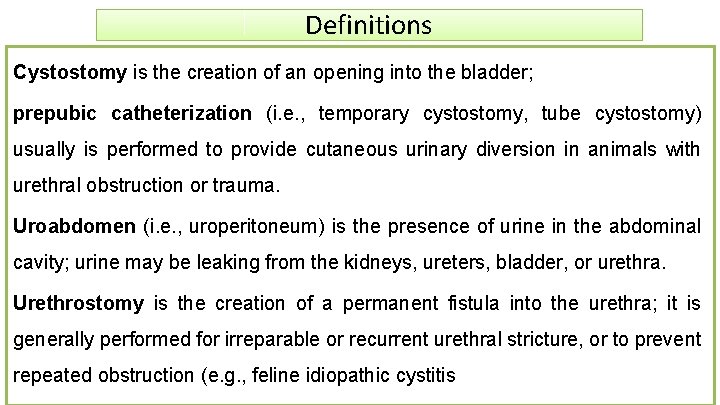 Definitions

Cystostomy is the creation of an opening into the bladder;

prepubic catheterization (i.e., temporary cystostomy, tube cystostomy) usually is performed to provide cutaneous urinary diversion in animals with urethral obstruction or trauma.

Uroabdomen (i.e., uroperitoneum) is the presence of urine in the abdominal cavity; urine may be leaking from the kidneys, ureters, bladder, or urethra.

Urethrostomy is the creation of a permanent fistula into the urethra; it is generally performed for irreparable or recurrent urethral stricture, or to prevent repeated obstruction (e.g., feline idiopathic cystitis